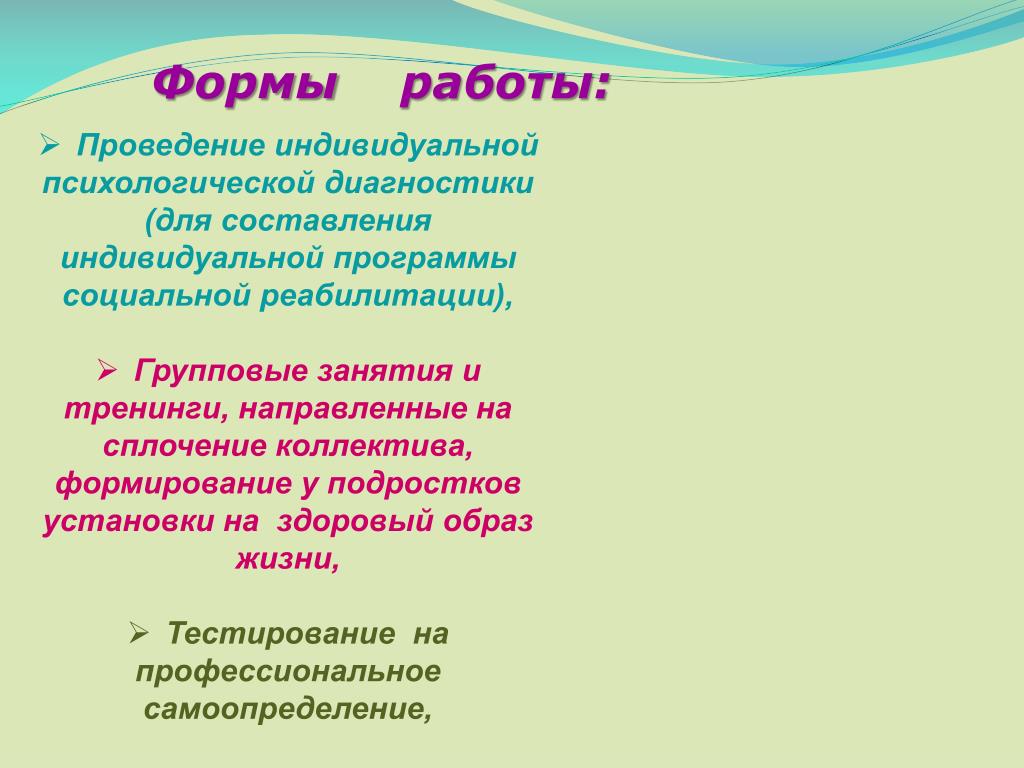 Формы работы:

➢ Проведение индивидуальной психологической диагностики (для составления индивидуальной программы социальной реабилитации),

➢ Групповые занятия и тренинги, направленные на сплочение коллектива, формирование у подростков установки на здоровый образ жизни,

➢ Тестирование на профессиональное самоопределение,